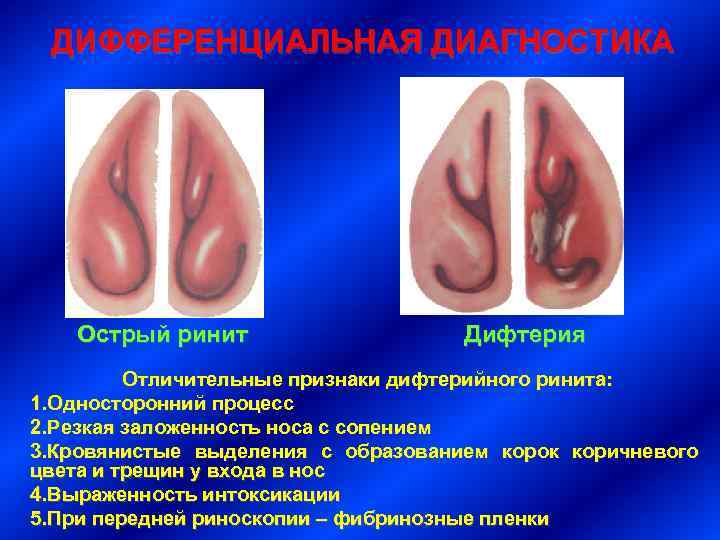 ДИФФЕРЕНЦИАЛЬНАЯ ДИАГНОСТИКА

Острый ринит

Дифтерия

Отличительные признаки дифтерийного ринита:
1.Односторонний процесс
2.Резкая заложенность носа с сопением
3.Кровянистые выделения с образованием корок коричневого цвета и трещин у входа в нос
4.Выраженность интоксикации
5.При передней риноскопии – фибринозные пленки